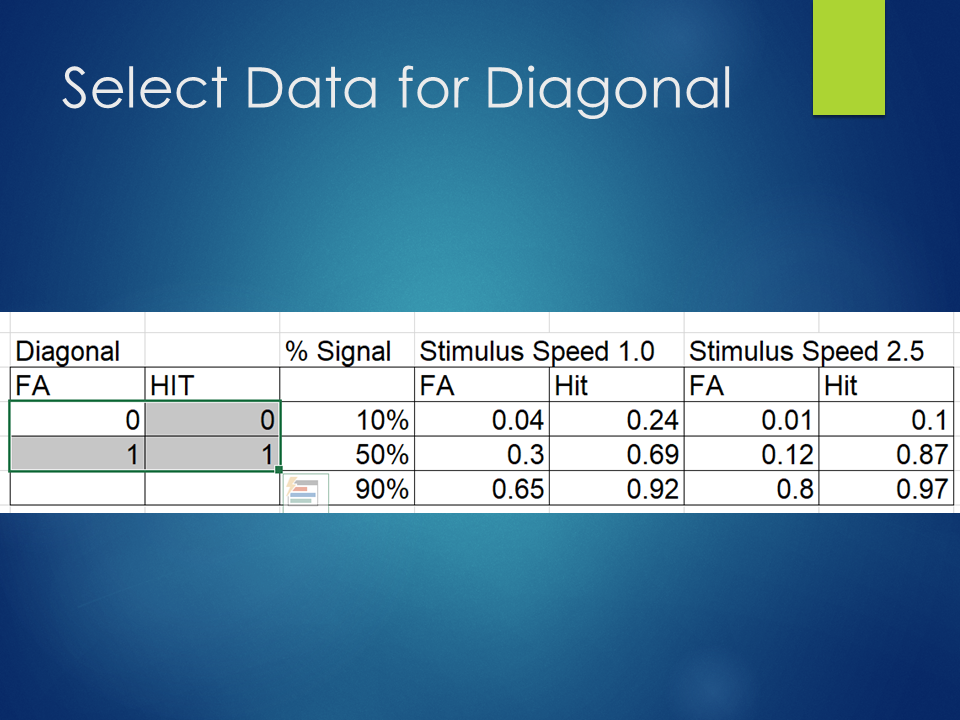 Select Data for Diagonal

| Diagonal | | % Signal | Stimulus Speed 1.0 | | Stimulus Speed 2.5 | |
|---|---|---|---|---|---|---|
| FA | HIT | | FA | Hit | FA | Hit |
| 0 | 0 | 10% | 0.04 | 0.24 | 0.01 | 0.1 |
| 1 | 1 | 50% | 0.3 | 0.69 | 0.12 | 0.87 |
| | | 90% | 0.65 | 0.92 | 0.8 | 0.97 |